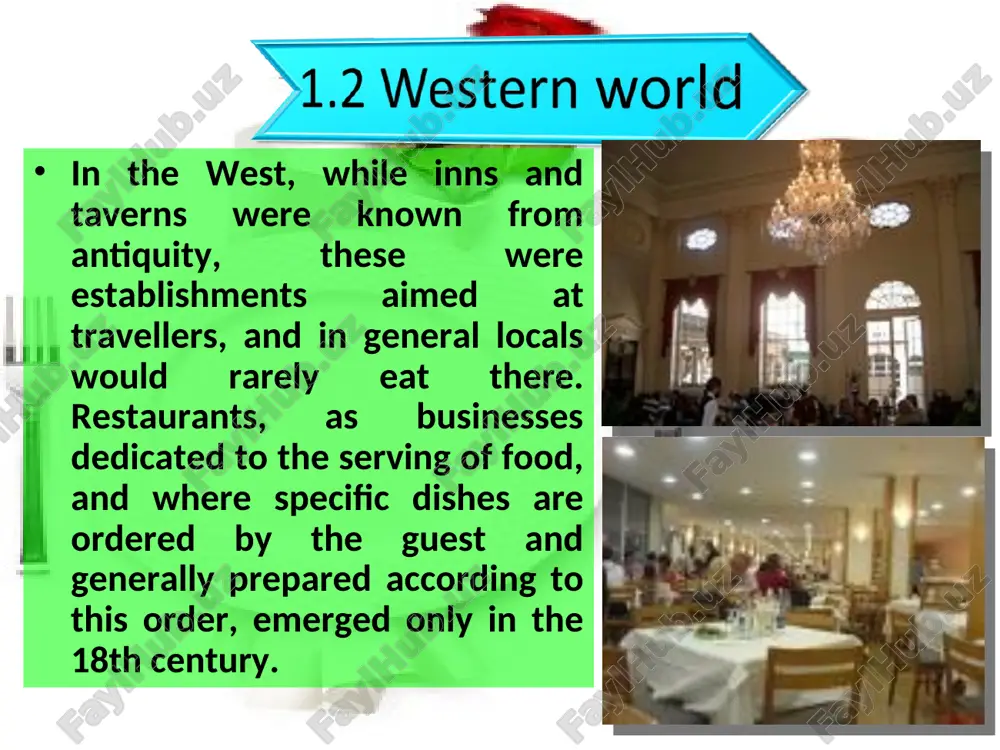 1.2 Western world

• In the West, while inns and taverns were known from antiquity, these were establishments aimed at travellers, and in general locals would rarely eat there. Restaurants, as businesses dedicated to the serving of food, and where specific dishes are ordered by the guest and generally prepared according to this order, emerged only in the 18th century.

FaylHub.uz